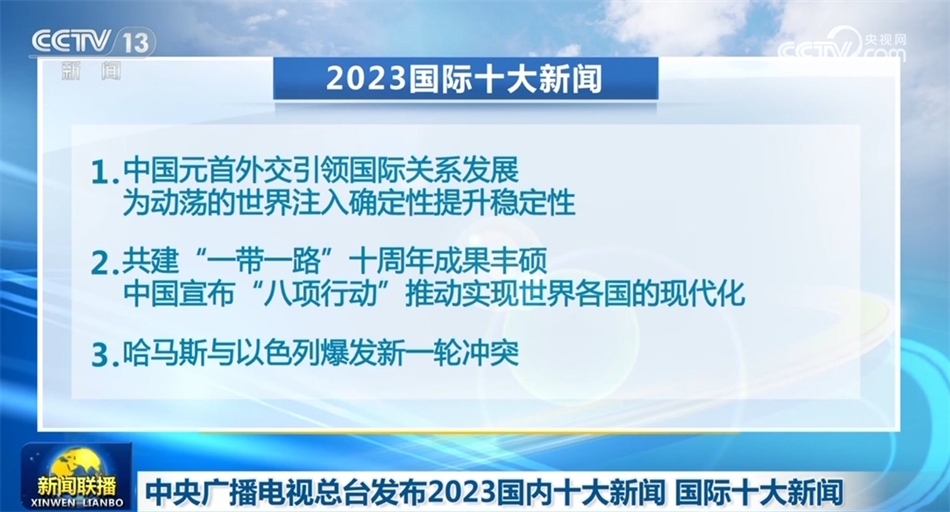 CCTV 13
新闻

CCTV 央视网 .com

2023国际十大新闻

1. 中国元首外交引领国际关系发展
为动荡的世界注入确定性提升稳定性

2. 共建“一带一路”十周年成果丰硕
中国宣布“八项行动”推动实现世界各国的现代化

3. 哈马斯与以色列爆发新一轮冲突

新闻联播
XINWEN LIANBO

中央广播电视总台发布2023国内十大新闻 国际十大新闻